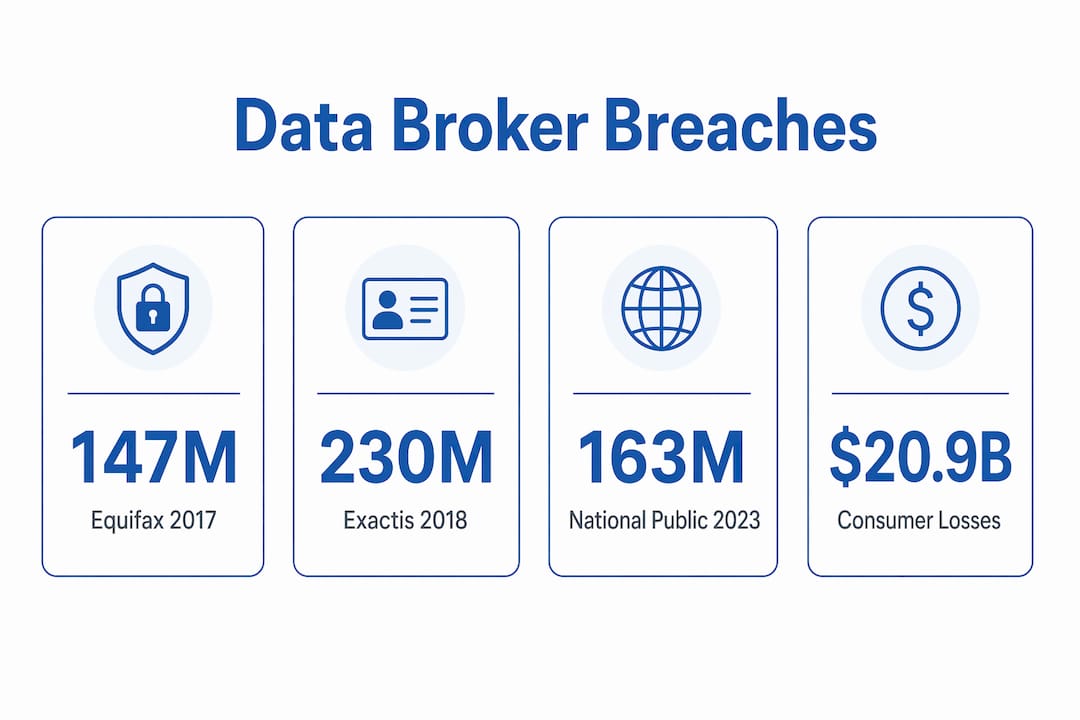 Data Broker Breaches

147M
Equifax 2017

230M
Exactis 2018

163M
National Public 2023

\$20.9B
Consumer Losses